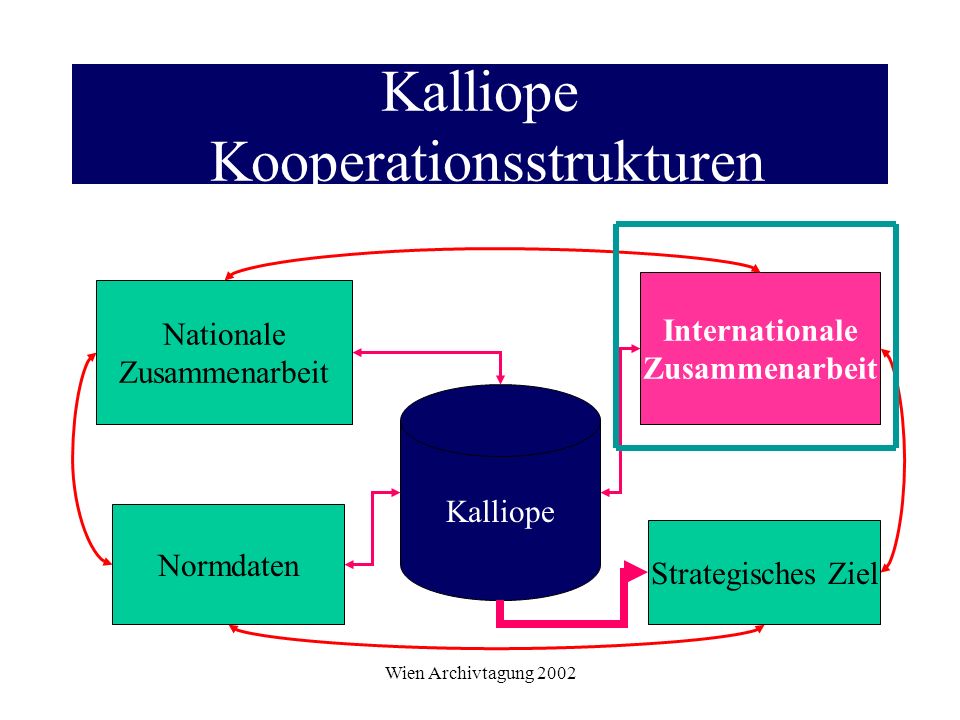 Kalliope
Kooperationsstrukturen

Nationale Zusammenarbeit

Internationale Zusammenarbeit

Kalliope

Normdaten

Strategisches Ziel

Wien Archivtagung 2002